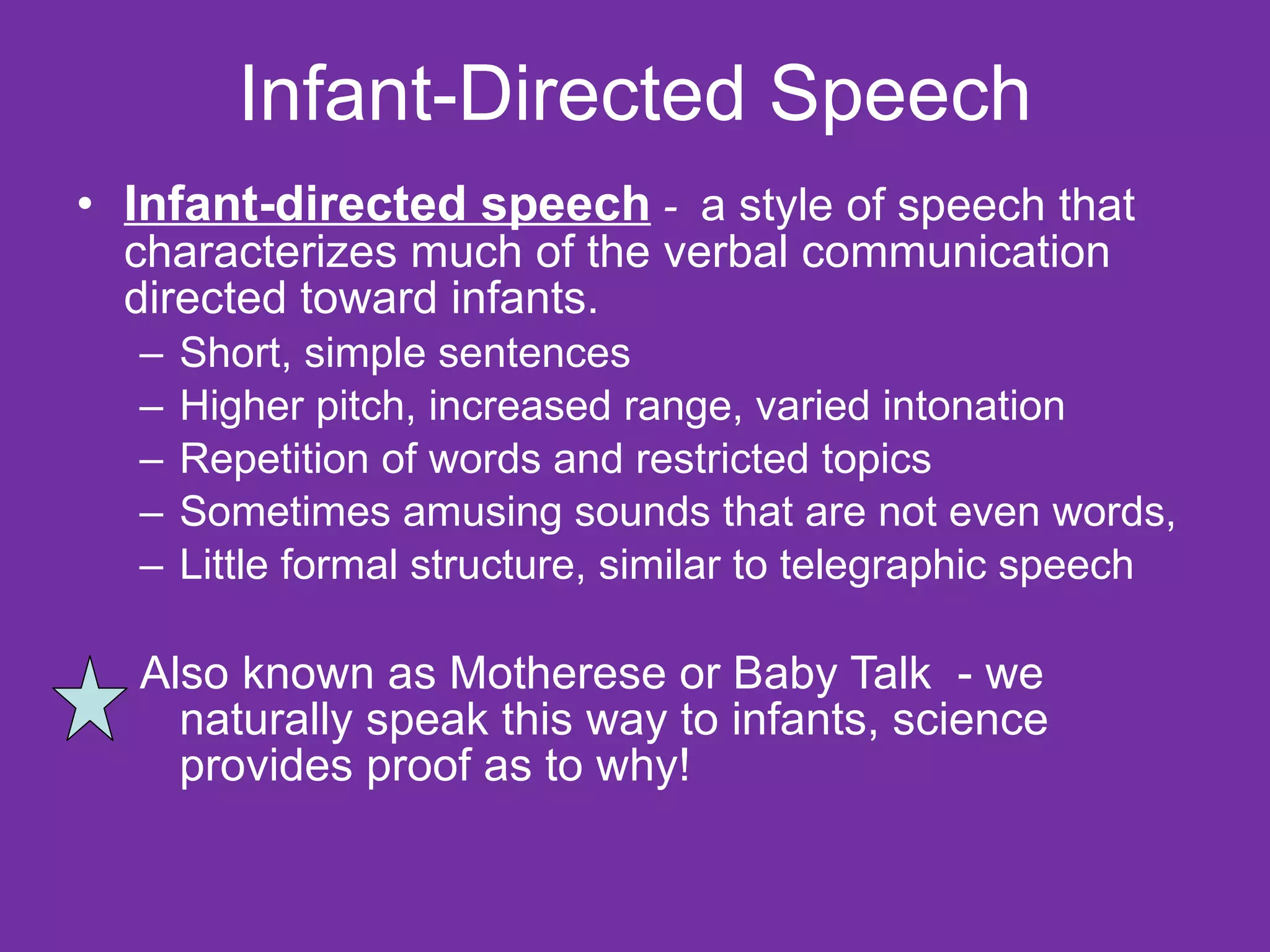 Infant-Directed Speech

• Infant-directed speech - a style of speech that characterizes much of the verbal communication directed toward infants.
– Short, simple sentences
– Higher pitch, increased range, varied intonation
– Repetition of words and restricted topics
– Sometimes amusing sounds that are not even words,
– Little formal structure, similar to telegraphic speech

Also known as Motherese or Baby Talk - we naturally speak this way to infants, science provides proof as to why!